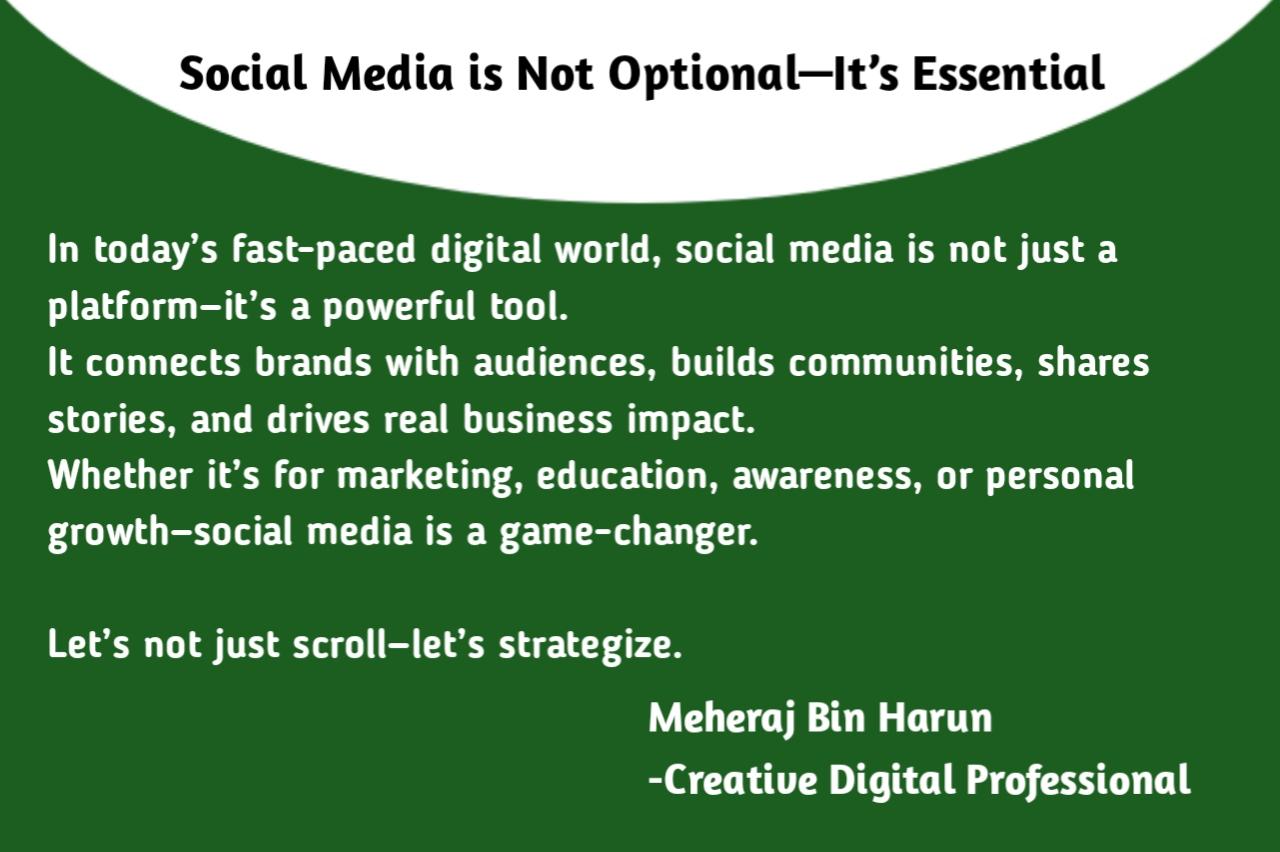 Social Media is Not Optional—It’s Essential

In today’s fast-paced digital world, social media is not just a platform—it’s a powerful tool.
It connects brands with audiences, builds communities, shares stories, and drives real business impact.
Whether it’s for marketing, education, awareness, or personal growth—social media is a game-changer.

Let’s not just scroll—let’s strategize.

Meheraj Bin Harun
-Creative Digital Professional